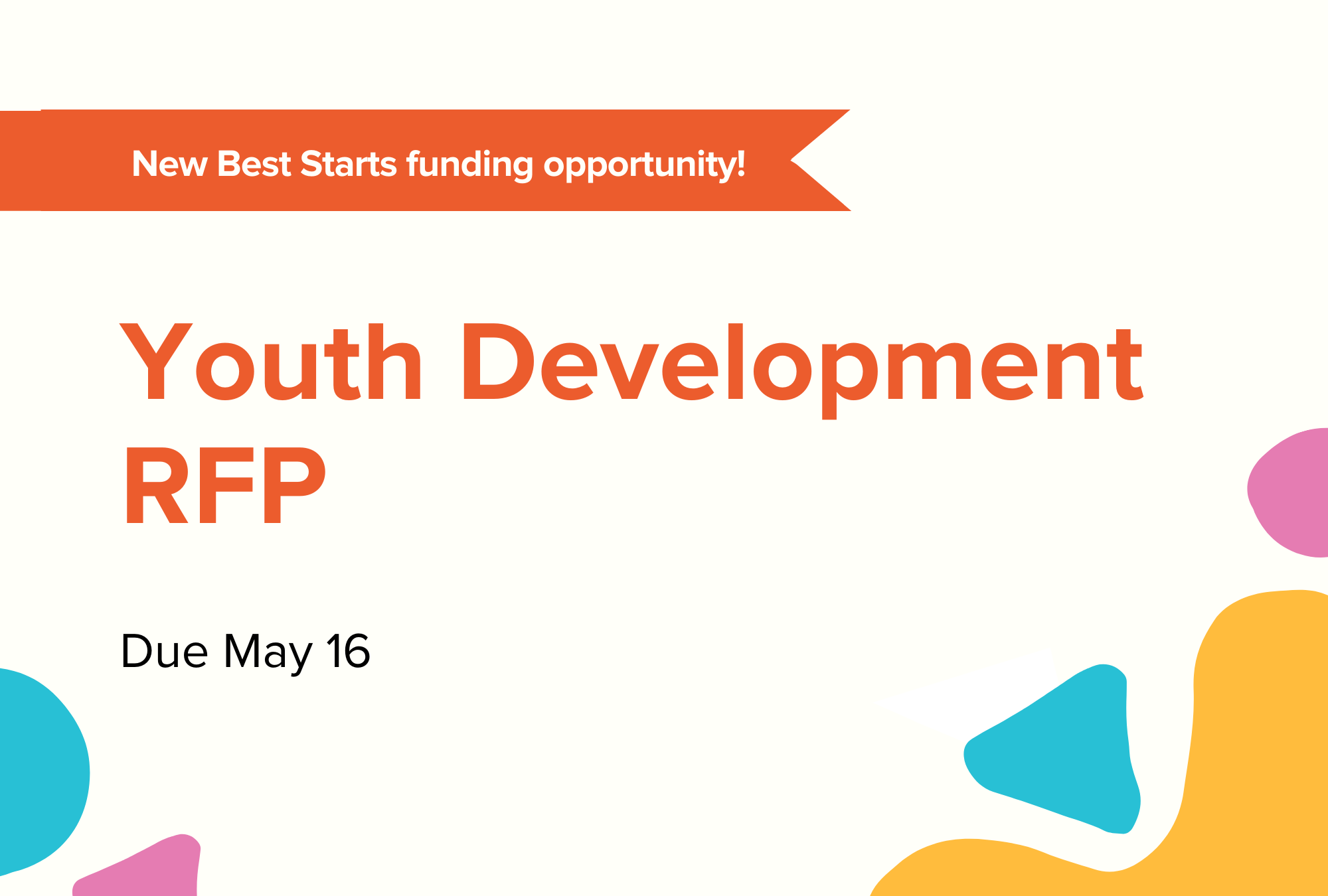 New Best Starts funding opportunity!

Youth Development RFP

Due May 16